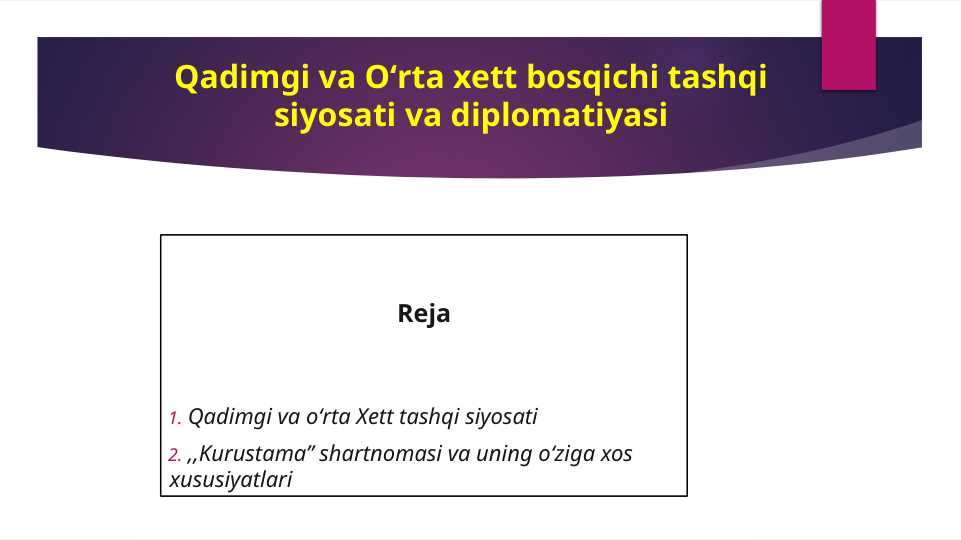 Qadimgi va O‘rta xett bosqichi tashqi siyosati va diplomatiyasi

Reja

1. Qadimgi va o‘rta Xett tashqi siyosati
2. ,,Kurustama” shartnomasi va uning o‘ziga xos xususiyatlari